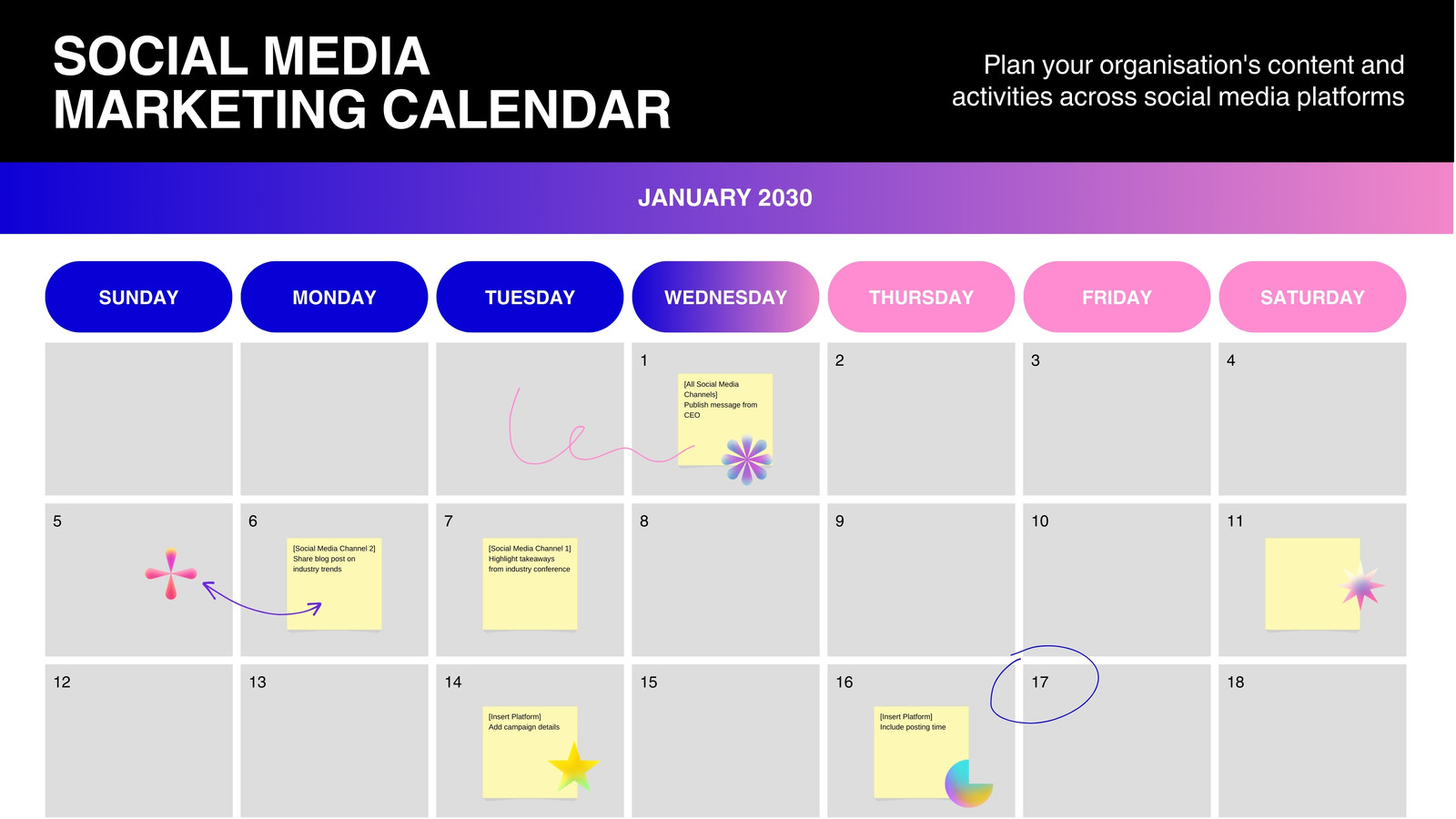 SOCIAL MEDIA MARKETING CALENDAR

Plan your organisation's content and activities across social media platforms

JANUARY 2030

| SUNDAY | MONDAY | TUESDAY | WEDNESDAY | THURSDAY | FRIDAY | SATURDAY |
|---|---|---|---|---|---|---|
| | | | 1 [All Social Media Channels] Publish message from CEO | 2 | 3 | 4 |
| 5 | 6 [Social Media Channel 2] Share blog post on industry trends | 7 [Social Media Channel 1] Highlight takeaways from industry conference | 8 | 9 | 10 | 11 |
| 12 | 13 | 14 [Insert Platform] Add campaign details | 15 | 16 [Insert Platform] Include posting time | 17 | 18 |